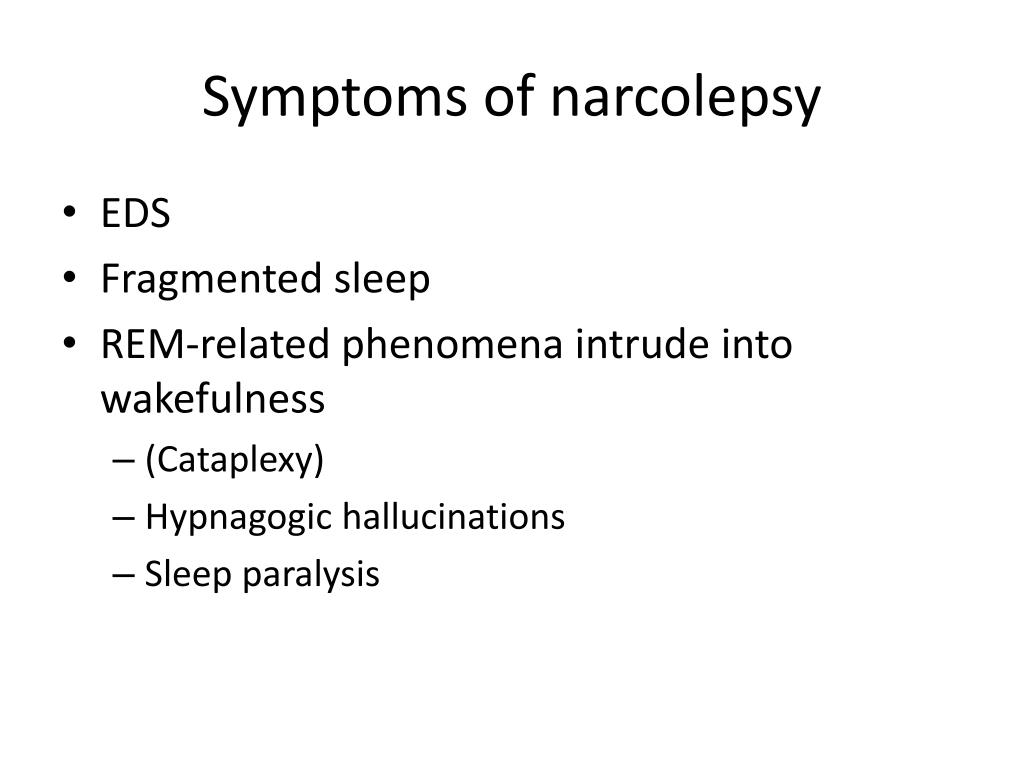 Symptoms of narcolepsy

• EDS
• Fragmented sleep
• REM-related phenomena intrude into wakefulness
– (Cataplexy)
– Hypnagogic hallucinations
– Sleep paralysis